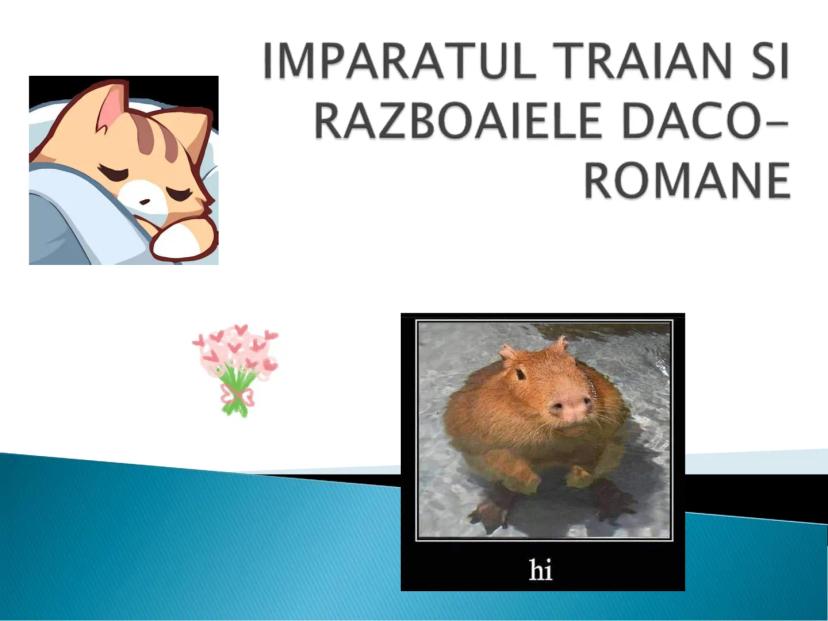 IMPARATUL TRAIAN SI RAZBOAIELE DACO-ROMANE

hi